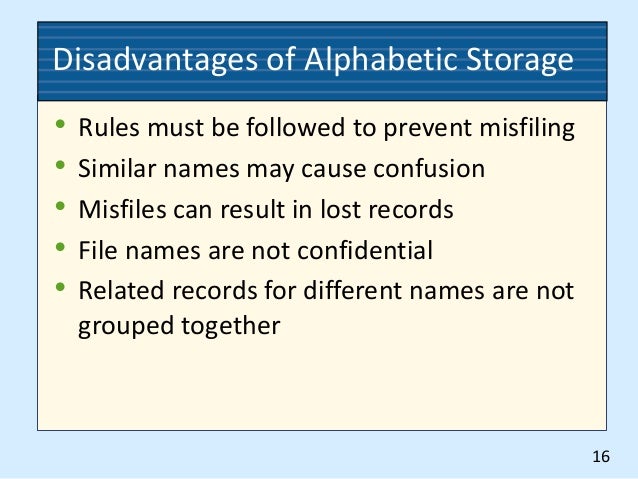 Disadvantages of Alphabetic Storage

• Rules must be followed to prevent misfiling
• Similar names may cause confusion
• Misfiles can result in lost records
• File names are not confidential
• Related records for different names are not grouped together

16